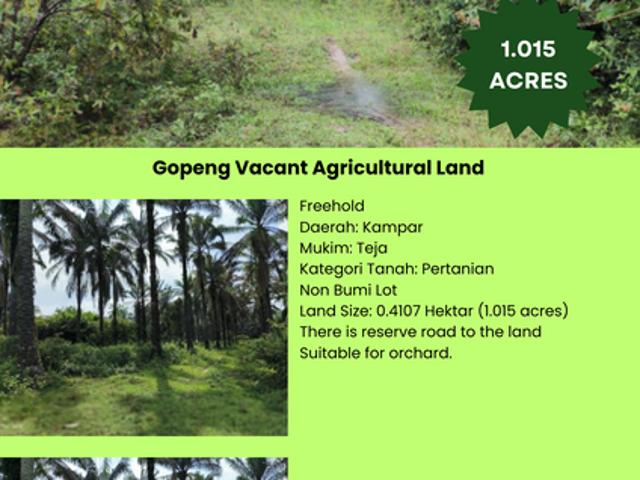 1.015 ACRES

Gopeng Vacant Agricultural Land

Freehold
Daerah: Kampar
Mukim: Teja
Kategori Tanah: Pertanian
Non Bumi Lot
Land Size: 0.4107 Hektar (1.015 acres)
There is reserve road to the land
Suitable for orchard.